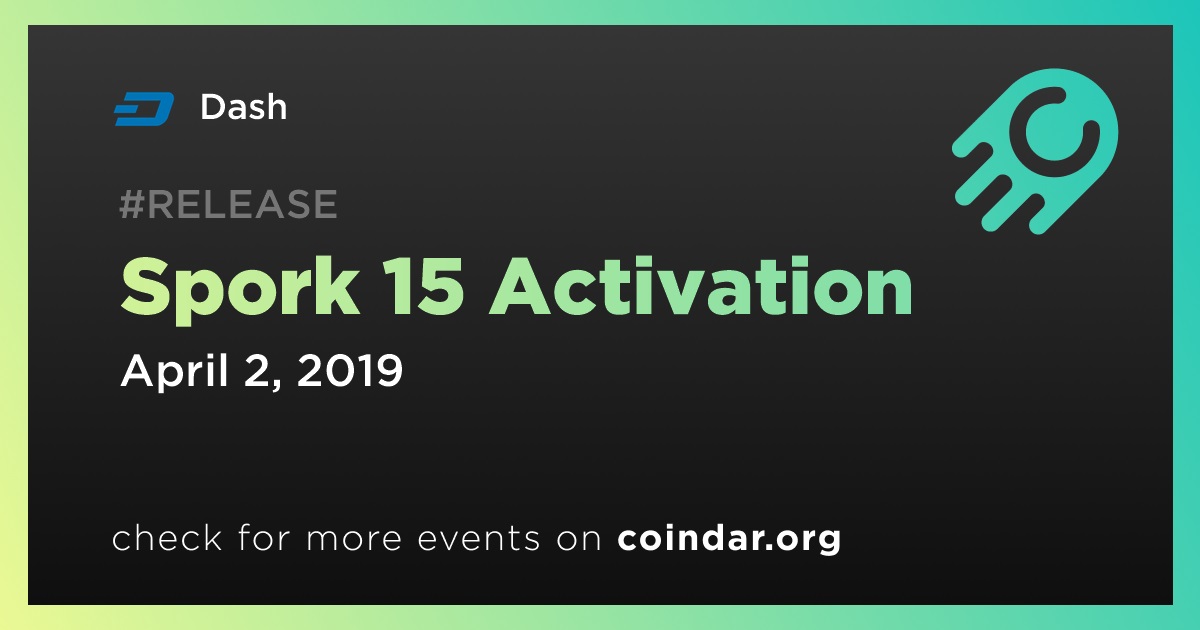 Dash

#RELEASE

Spork 15 Activation

April 2, 2019

check for more events on coindar.org